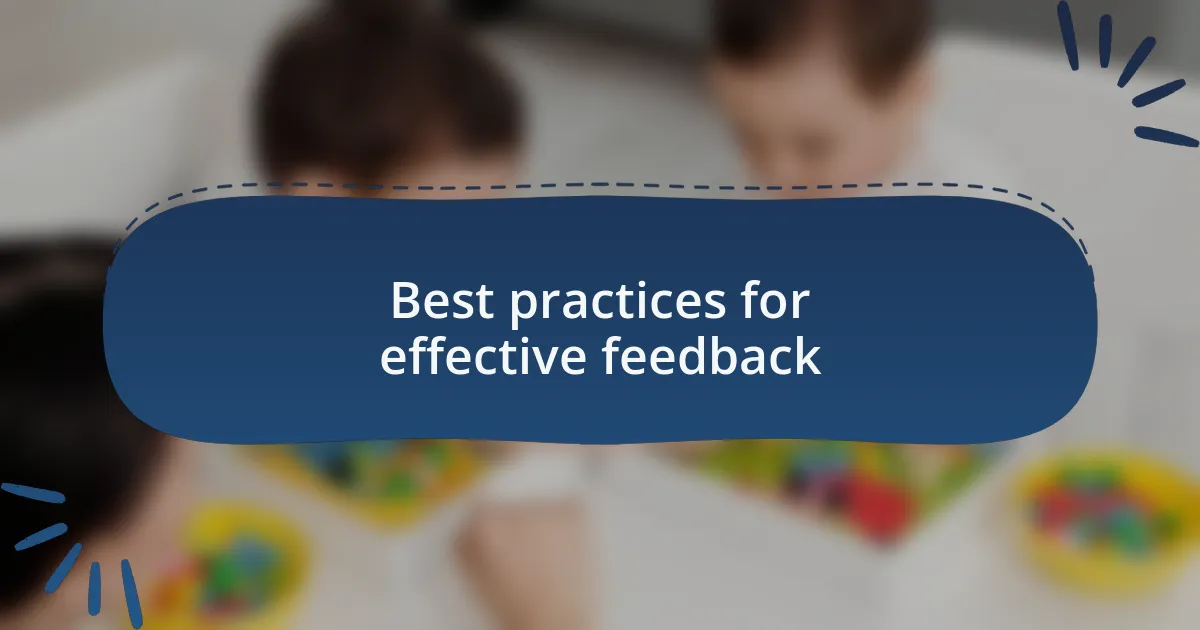 Best practices for effective feedback